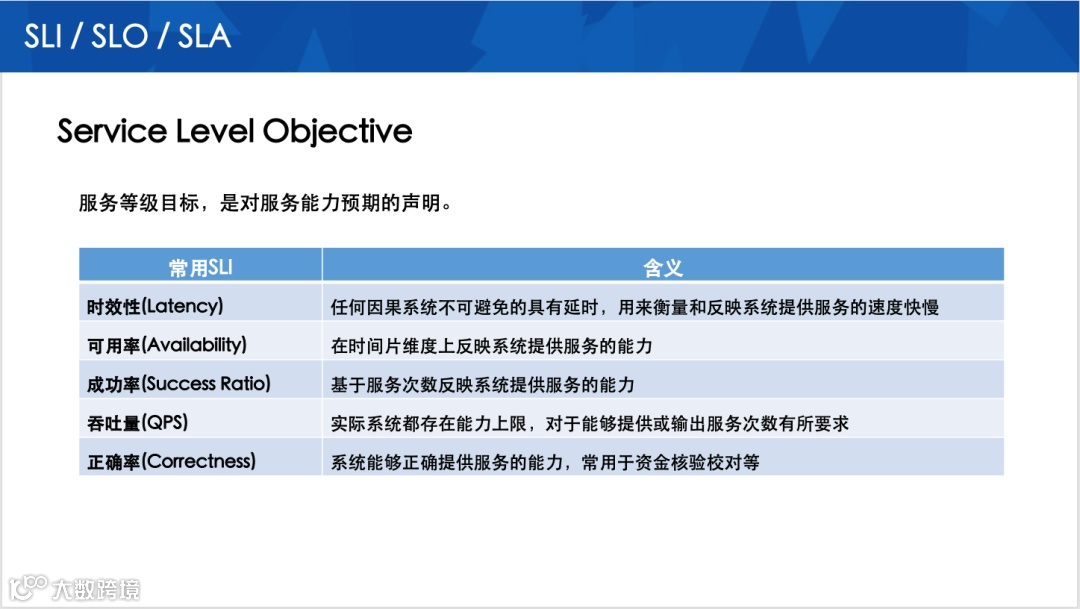 SLI / SLO / SLA

Service Level Objective

服务等级目标，是对服务能力预期的声明。

| 常用SLI | 含义 |
|---|---|
| 时效性(Latency) | 任何因果系统不可避免的具有延时，用来衡量和反映系统提供服务的速度快慢 |
| 可用率(Availability) | 在时间片维度上反映系统提供服务的能力 |
| 成功率(Success Ratio) | 基于服务次数反映系统提供服务的能力 |
| 吞吐量(QPS) | 实际系统都存在能力上限，对于能够提供或输出服务次数有所要求 |
| 正确率(Correctness) | 系统能够正确提供服务的能力，常用于资金核验校对等 |

大数跨境